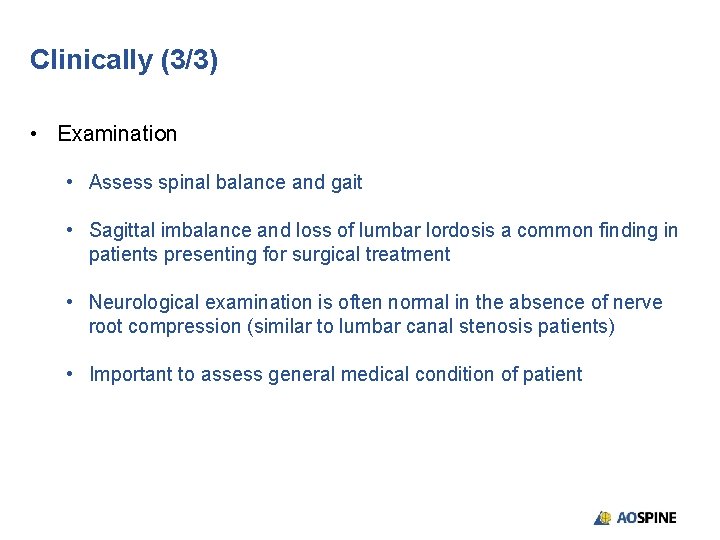 Clinically (3/3)

• Examination

• Assess spinal balance and gait

• Sagittal imbalance and loss of lumbar lordosis a common finding in patients presenting for surgical treatment

• Neurological examination is often normal in the absence of nerve root compression (similar to lumbar canal stenosis patients)

• Important to assess general medical condition of patient

AOSPINE